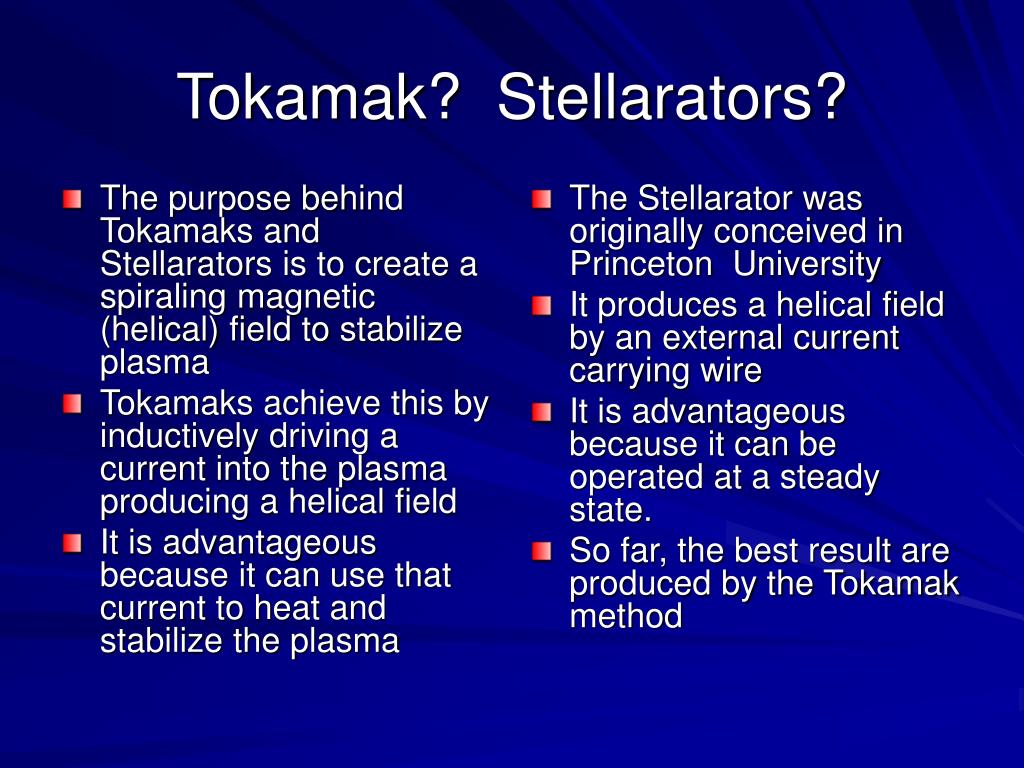 Tokamak?  Stellarators?

The purpose behind Tokamaks and Stellarators is to create a spiraling magnetic (helical) field to stabilize plasma

Tokamaks achieve this by inductively driving a current into the plasma producing a helical field

It is advantageous because it can use that current to heat and stabilize the plasma

The Stellarator was originally conceived in Princeton  University

It produces a helical field by an external current carrying wire

It is advantageous because it can be operated at a steady state.

So far, the best result are produced by the Tokamak method